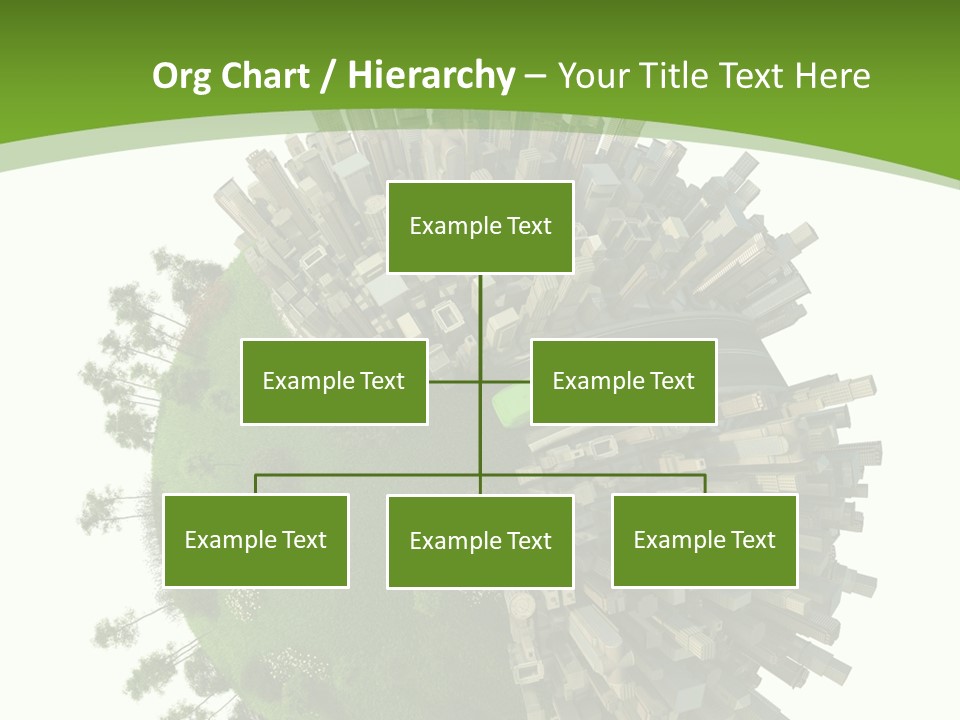 Org Chart / Hierarchy – Your Title Text Here

Example Text

Example Text

Example Text

Example Text

Example Text

Example Text